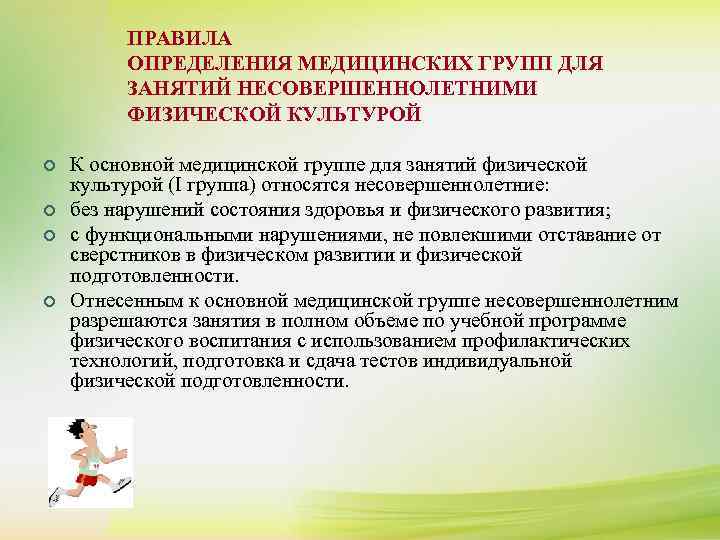 ПРАВИЛА
ОПРЕДЕЛЕНИЯ МЕДИЦИНСКИХ ГРУПП ДЛЯ ЗАНЯТИЙ НЕСОВЕРШЕННОЛЕТНИМИ ФИЗИЧЕСКОЙ КУЛЬТУРОЙ

К основной медицинской группе для занятий физической культурой (I группа) относятся несовершеннолетние:

без нарушений состояния здоровья и физического развития;

с функциональными нарушениями, не повлекшими отставание от сверстников в физическом развитии и физической подготовленности.

Отнесенным к основной медицинской группе несовершеннолетним разрешаются занятия в полном объеме по учебной программе физического воспитания с использованием профилактических технологий, подготовка и сдача тестов индивидуальной физической подготовленности.